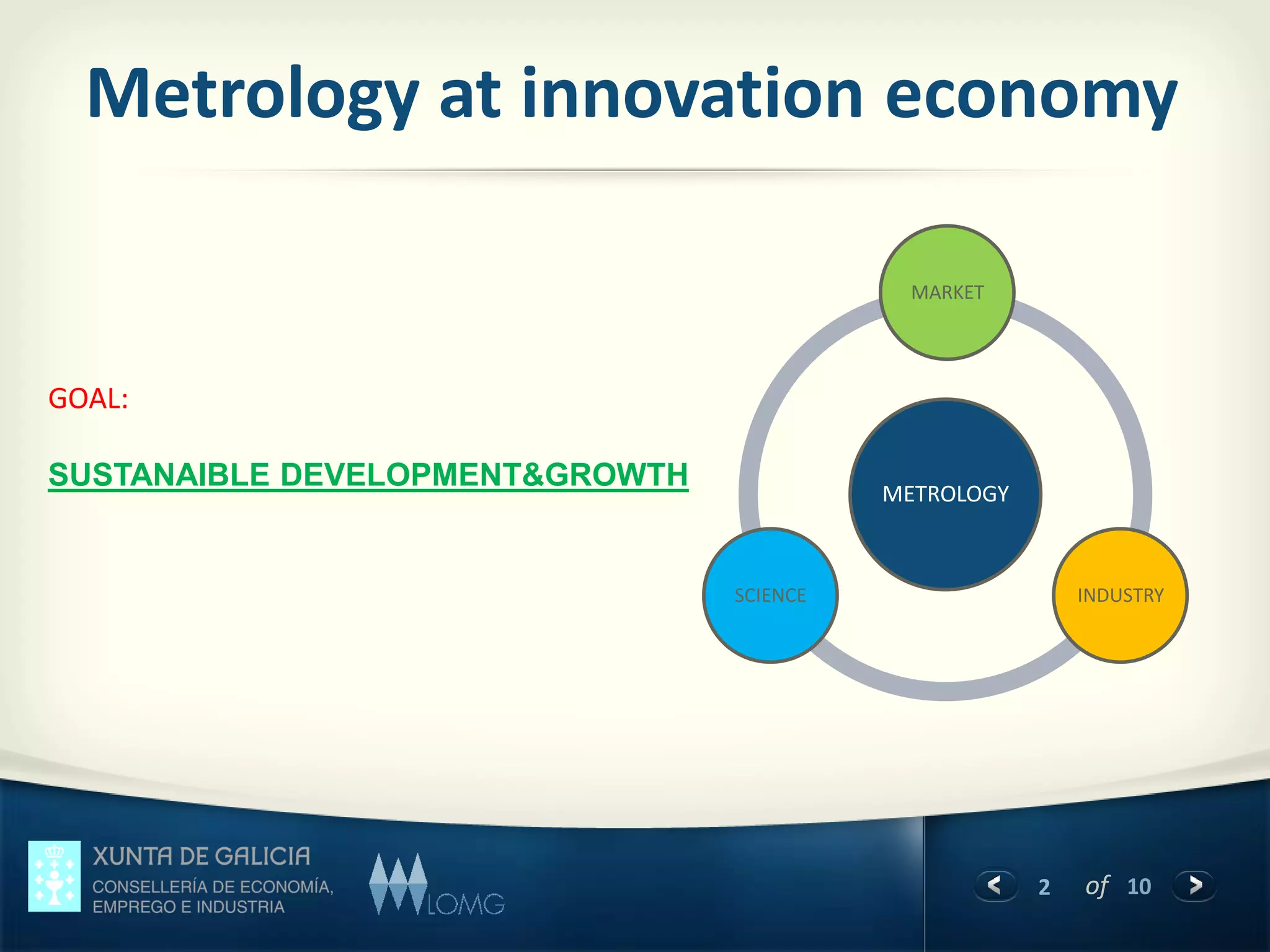 Metrology at innovation economy

GOAL:

SUSTANAIBLE DEVELOPMENT&GROWTH

MARKET

METROLOGY

SCIENCE

INDUSTRY

XUNTA DE GALICIA
CONSELLERÍA DE ECONOMÍA, EMPREGO E INDUSTRIA

LOMG

2 of 10